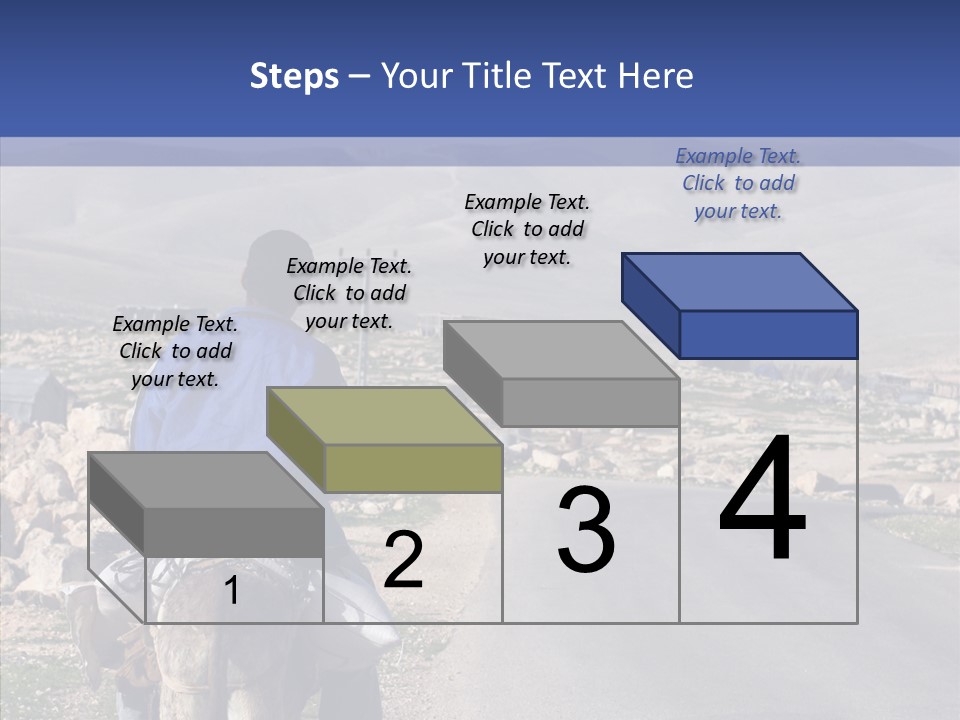 Steps – Your Title Text Here

Example Text. Click to add your text.

Example Text. Click to add your text.

Example Text. Click to add your text.

Example Text. Click to add your text.

1

2

3

4